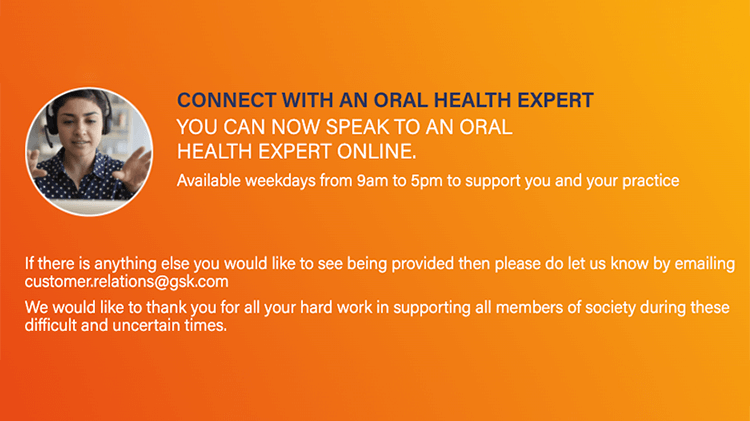 CONNECT WITH AN ORAL HEALTH EXPERT
YOU CAN NOW SPEAK TO AN ORAL HEALTH EXPERT ONLINE.

Available weekdays from 9am to 5pm to support you and your practice

If there is anything else you would like to see being provided then please do let us know by emailing customer.relations@gsk.com

We would like to thank you for all your hard work in supporting all members of society during these difficult and uncertain times.